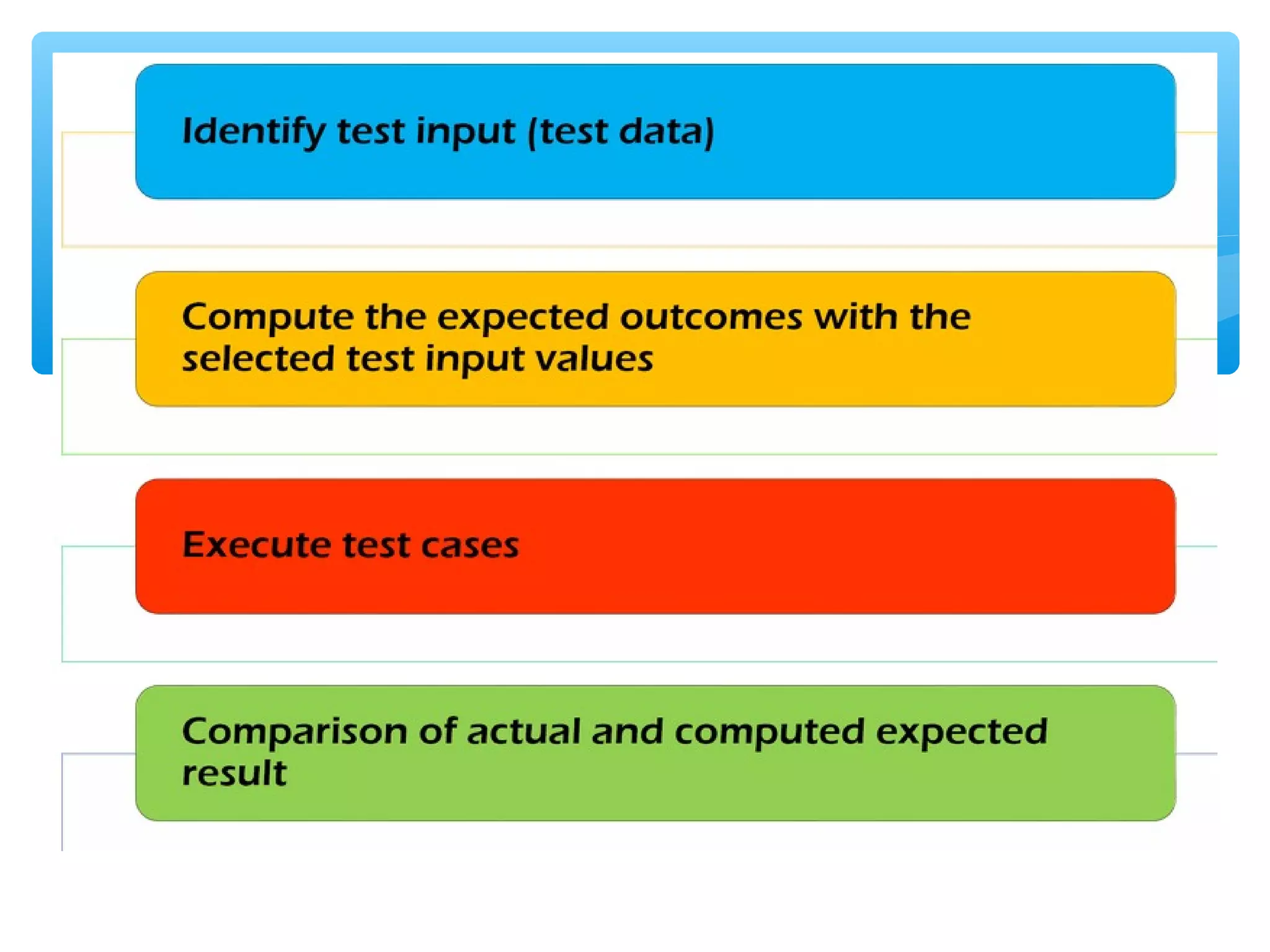 Identify test input (test data)

Compute the expected outcomes with the selected test input values

Execute test cases

Comparison of actual and computed expected result